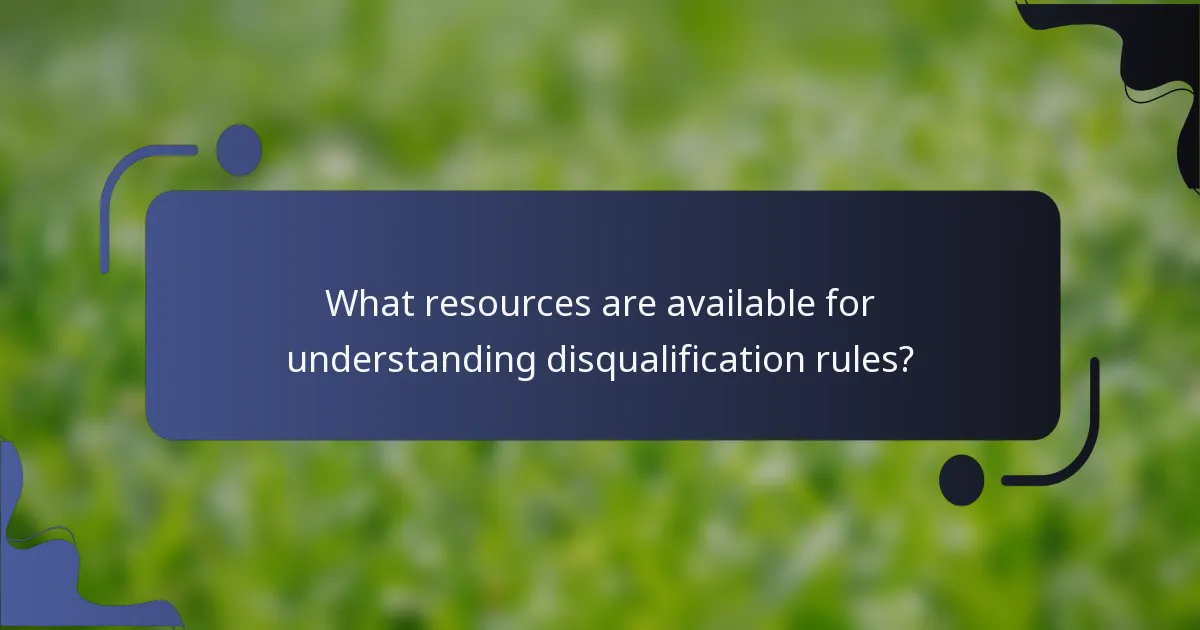 What resources are available for understanding disqualification rules?